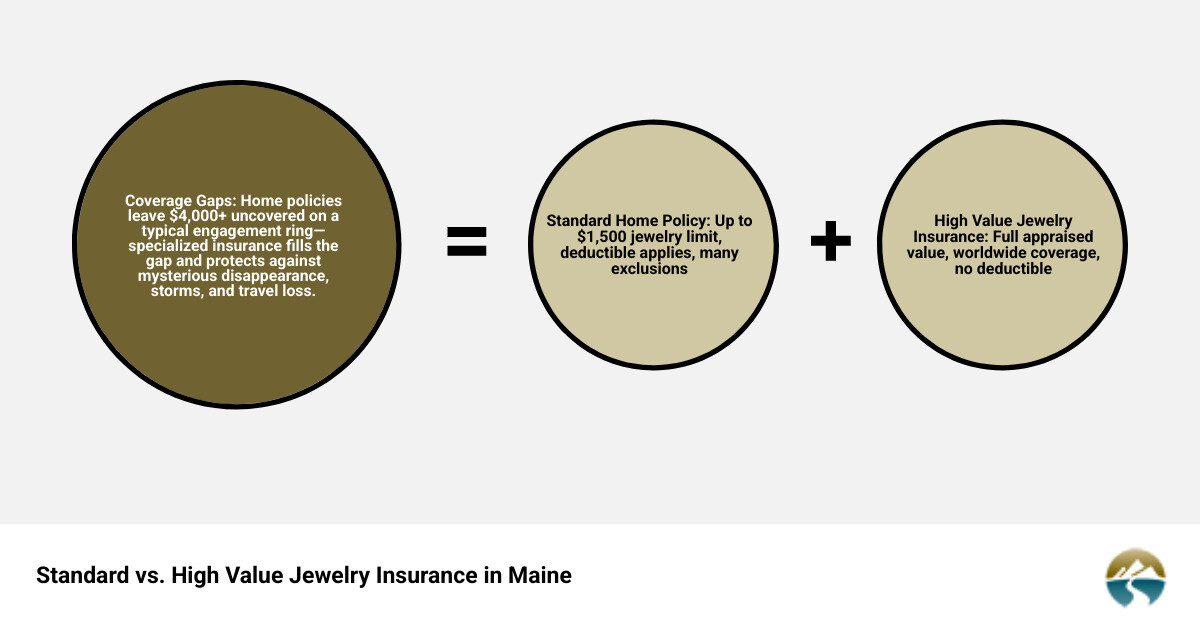 Coverage Gaps: Home policies leave \$4,000+ uncovered on a typical engagement ring—specialized insurance fills the gap and protects against mysterious disappearance, storms, and travel loss.

=

Standard Home Policy: Up to \$1,500 jewelry limit, deductible applies, many exclusions

+

High Value Jewelry Insurance: Full appraised value, worldwide coverage, no deductible

Standard vs. High Value Jewelry Insurance in Maine